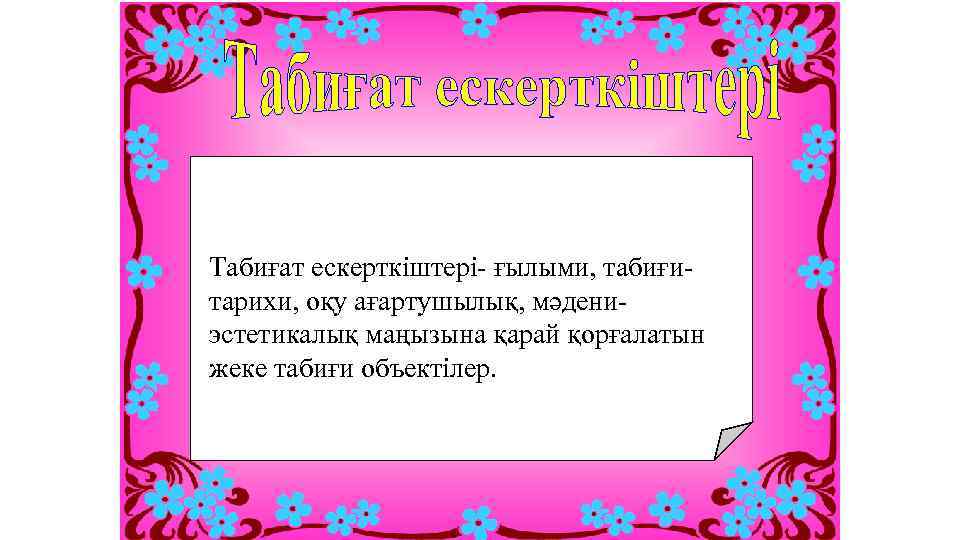 Табиғат ескерткіштері

Табиғат ескерткіштері- ғылыми, табиғи-тарихи, оқу ағартушылық, мәдени-эстетикалық маңызына қарай қорғалатын жеке табиғи объектілер.